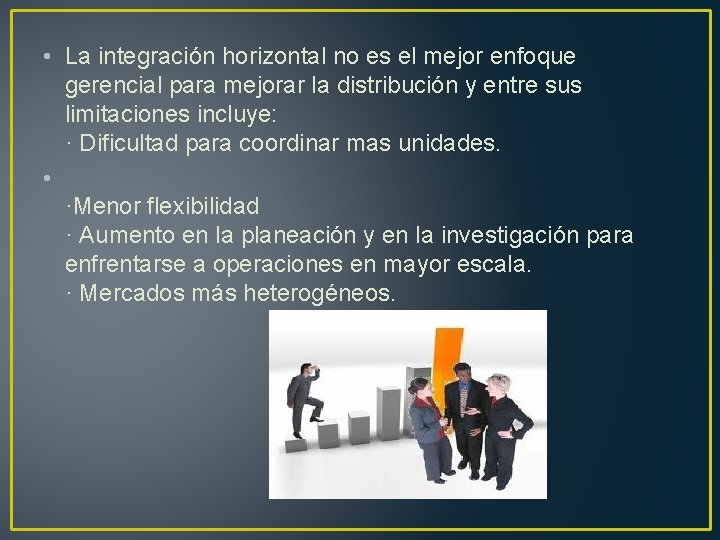 • La integración horizontal no es el mejor enfoque gerencial para mejorar la distribución y entre sus limitaciones incluye:
· Dificultad para coordinar mas unidades.

•

·Menor flexibilidad
· Aumento en la planeación y en la investigación para enfrentarse a operaciones en mayor escala.
· Mercados más heterogéneos.